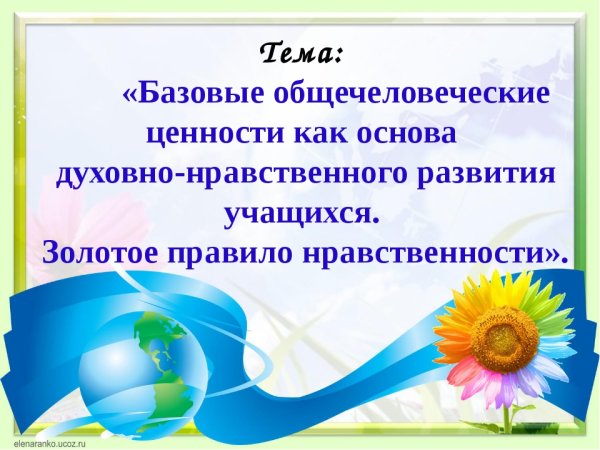 Тема:

«Базовые общечеловеческие ценности как основа духовно-нравственного развития учащихся.
Золотое правило нравственности».

elenaranko.ucoz.ru